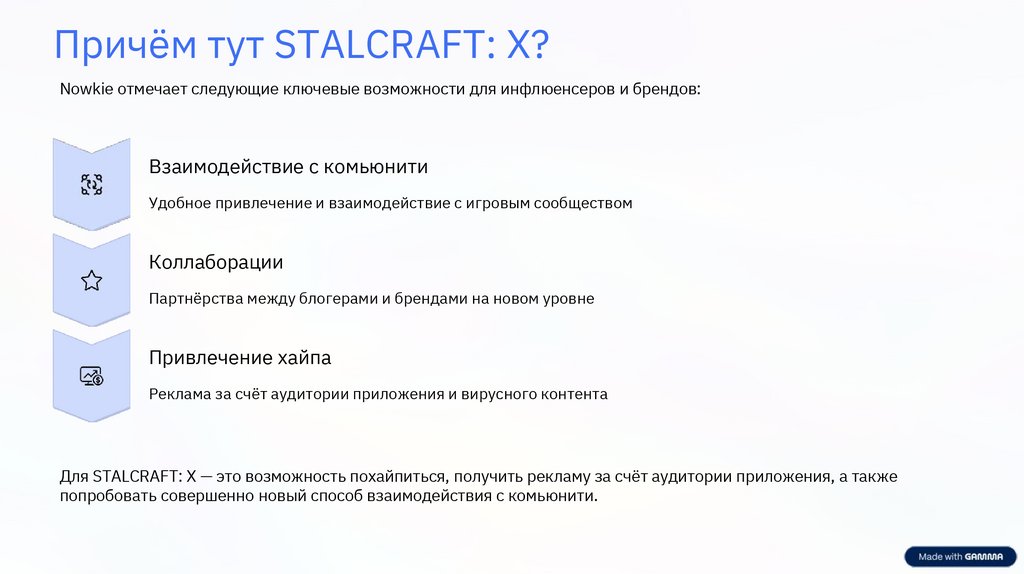 Причём тут STALCRAFT: X?

Nowkie отмечает следующие ключевые возможности для инфлюенсеров и брендов:

Взаимодействие с комьюнити

Удобное привлечение и взаимодействие с игровым сообществом

Коллаборации

Партнёрства между блогерами и брендами на новом уровне

Привлечение хайпа

Реклама за счёт аудитории приложения и вирусного контента

Для STALCRAFT: X — это возможность похайпиться, получить рекламу за счёт аудитории приложения, а также попробовать совершенно новый способ взаимодействия с комьюнити.

Made with GAMMA